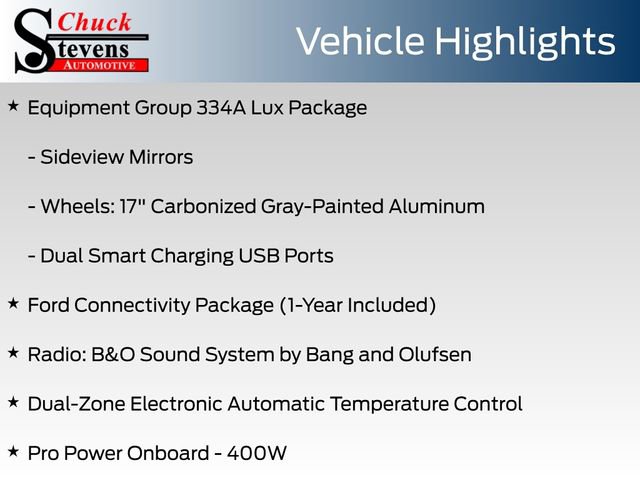 Chuck Stevens AUTOMOTIVE

Vehicle Highlights

★ Equipment Group 334A Lux Package

- Sideview Mirrors

- Wheels: 17" Carbonized Gray-Painted Aluminum

- Dual Smart Charging USB Ports

★ Ford Connectivity Package (1-Year Included)

★ Radio: B&O Sound System by Bang and Olufsen

★ Dual-Zone Electronic Automatic Temperature Control

★ Pro Power Onboard - 400W